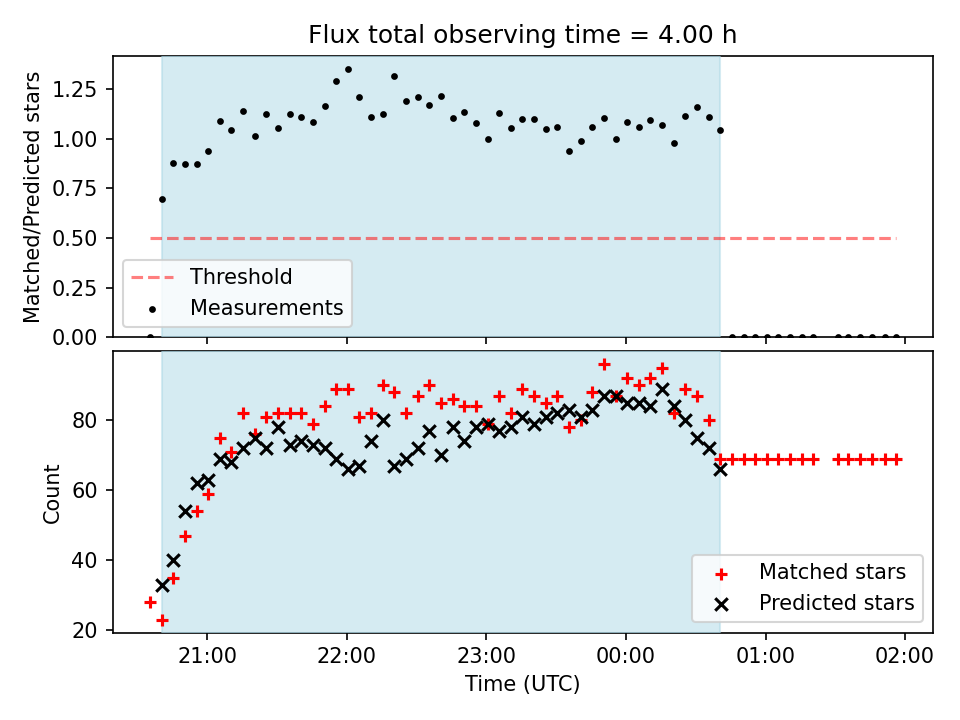 Flux total observing time = 4.00 h

Matched/Predicted stars

1.25
1.00
0.75
0.50
0.25
0.00

Threshold
Measurements

Count

80
60
40
20

Matched stars
Predicted stars

21:00
22:00
23:00
00:00
01:00
02:00

Time (UTC)